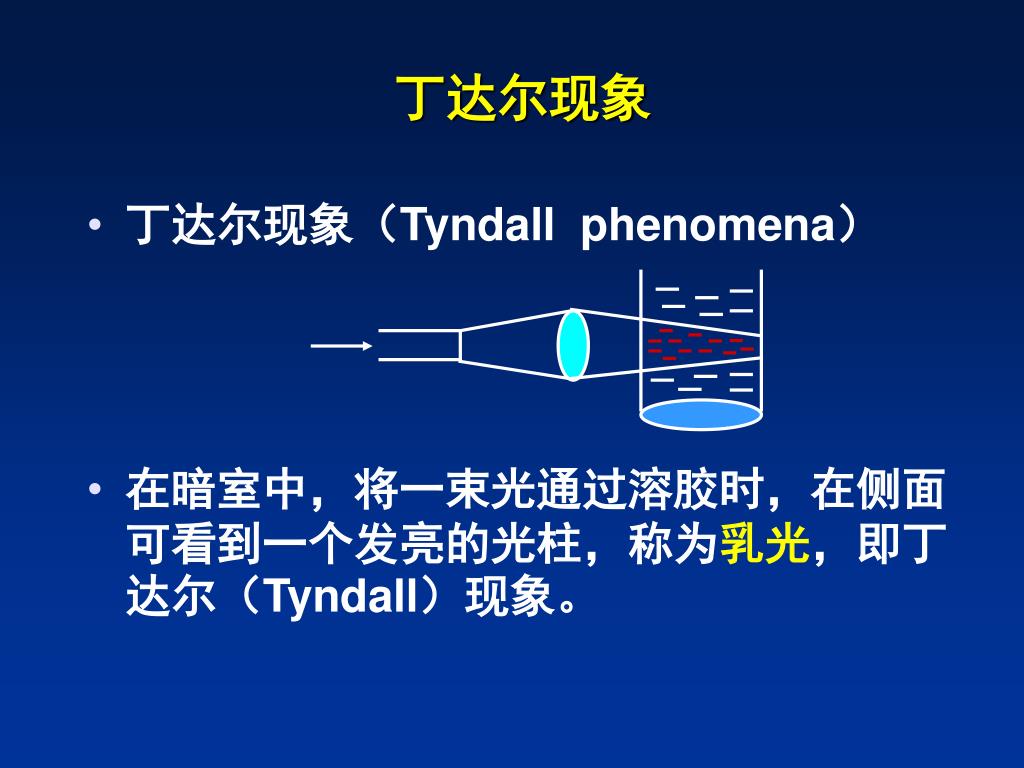 丁达尔现象

• 丁达尔现象（Tyndall phenomena）

• 在暗室中，将一束光通过溶胶时，在侧面可看到一个发亮的光柱，称为乳光，即丁达尔（Tyndall）现象。